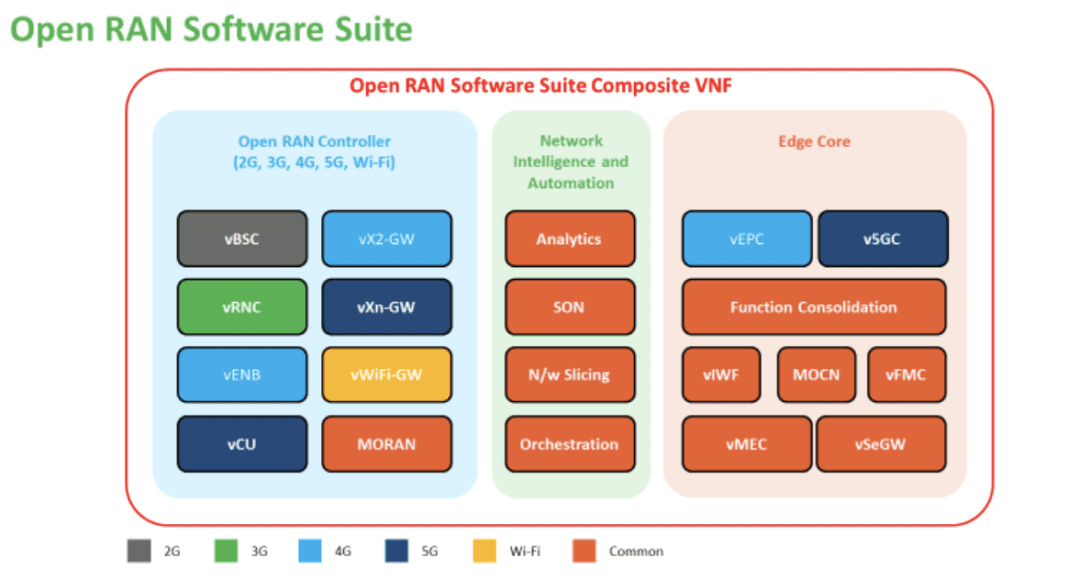 Open RAN Software Suite

Open RAN Software Suite Composite VNF

Open RAN Controller (2G, 3G, 4G, 5G, Wi-Fi)

vBSC
vX2-GW
vRNC
vXn-GW
vENB
vWiFi-GW
vCU
MORAN

Network Intelligence and Automation

Analytics
SON
N/w Slicing
Orchestration

Edge Core

vEPC
v5GC
Function Consolidation
vIWF
MOCN
vFMC
vMEC
vSeGW

2G 3G 4G 5G Wi-Fi Common